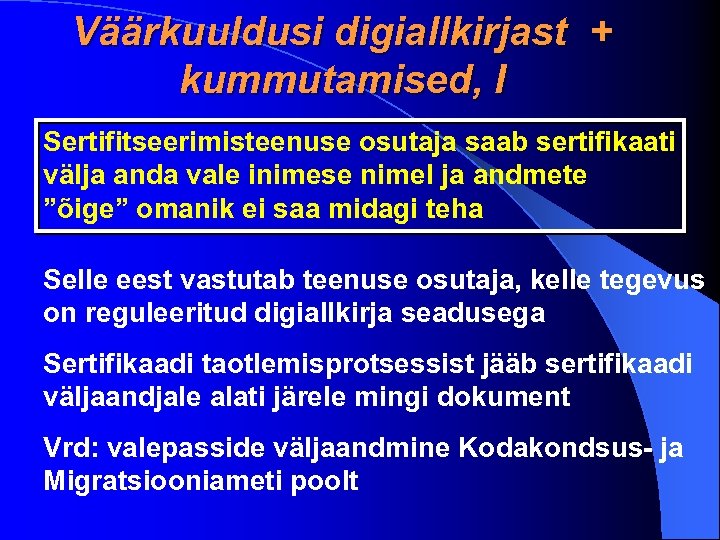 Väärkuuldusi digiallkirjast + kummutamised, I

Sertifitseerimisteenuse osutaja saab sertifikaati välja anda vale inimese nimel ja andmete ”õige” omanik ei saa midagi teha

Selle eest vastutab teenuse osutaja, kelle tegevus on reguleeritud digiallkirja seadusega

Sertifikaadi taotlemisprotsessist jääb sertifikaadi väljaandjale alati järele mingi dokument

Vrd: valepasside väljaandmine Kodakondsus- ja Migratsiooniameti poolt